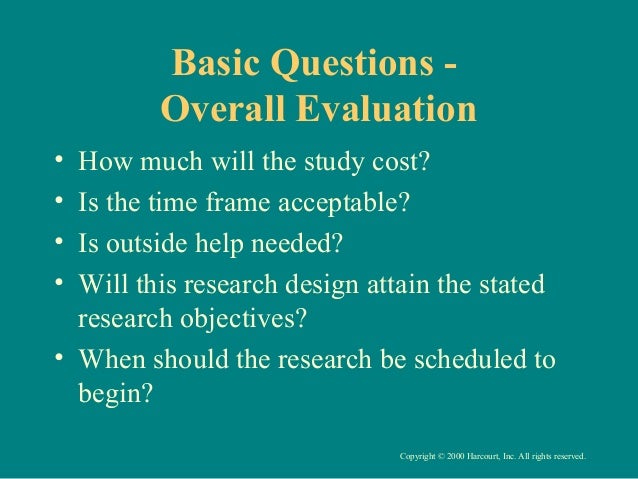 Basic Questions - Overall Evaluation

• How much will the study cost?
• Is the time frame acceptable?
• Is outside help needed?
• Will this research design attain the stated research objectives?
• When should the research be scheduled to begin?

Copyright © 2000 Harcourt, Inc. All rights reserved.